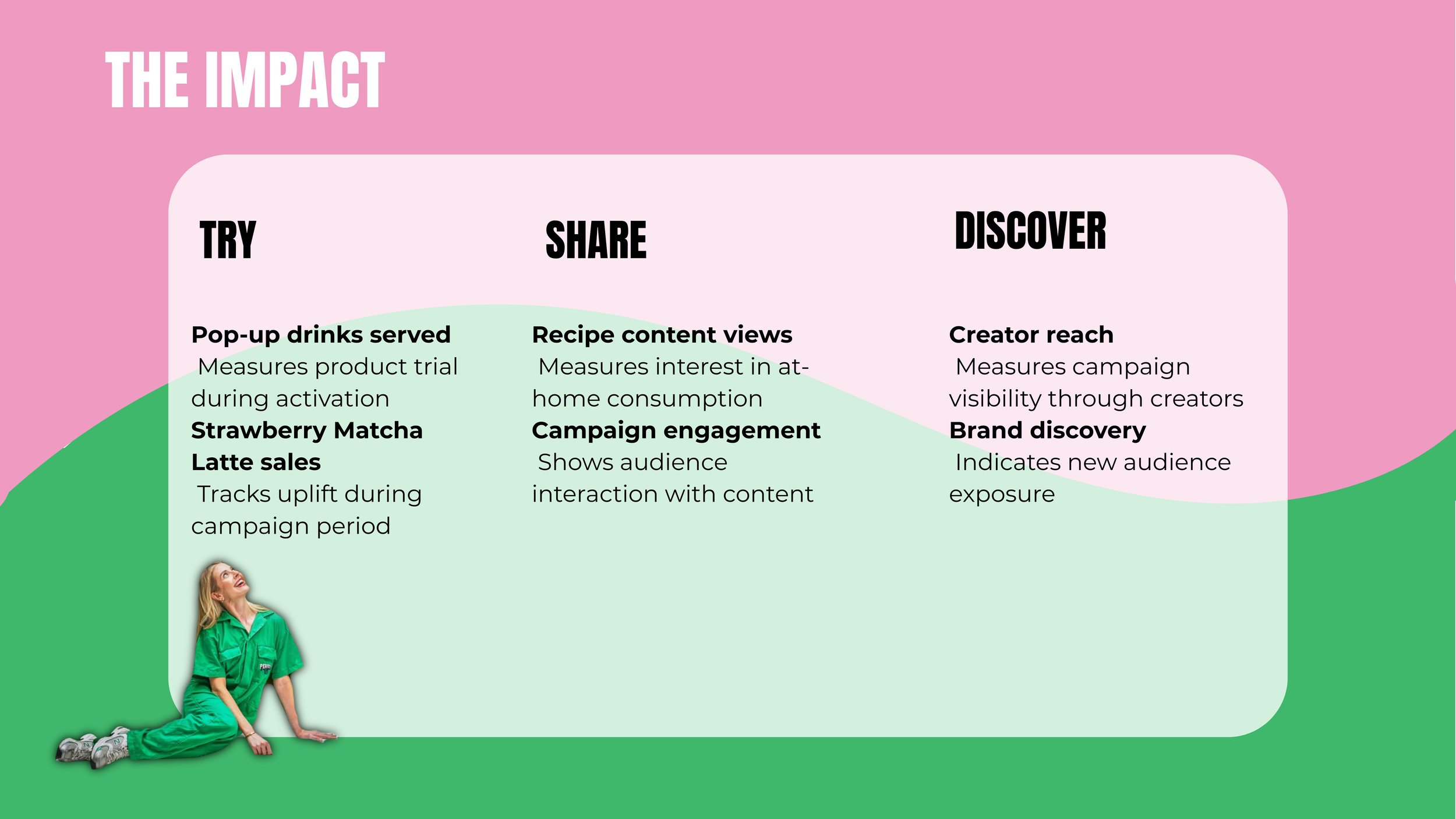 THE IMPACT

TRY

Pop-up drinks served
Measures product trial during activation
Strawberry Matcha Latte sales
Tracks uplift during campaign period

SHARE

Recipe content views
Measures interest in at-home consumption
Campaign engagement
Shows audience interaction with content

DISCOVER

Creator reach
Measures campaign visibility through creators
Brand discovery
Indicates new audience exposure